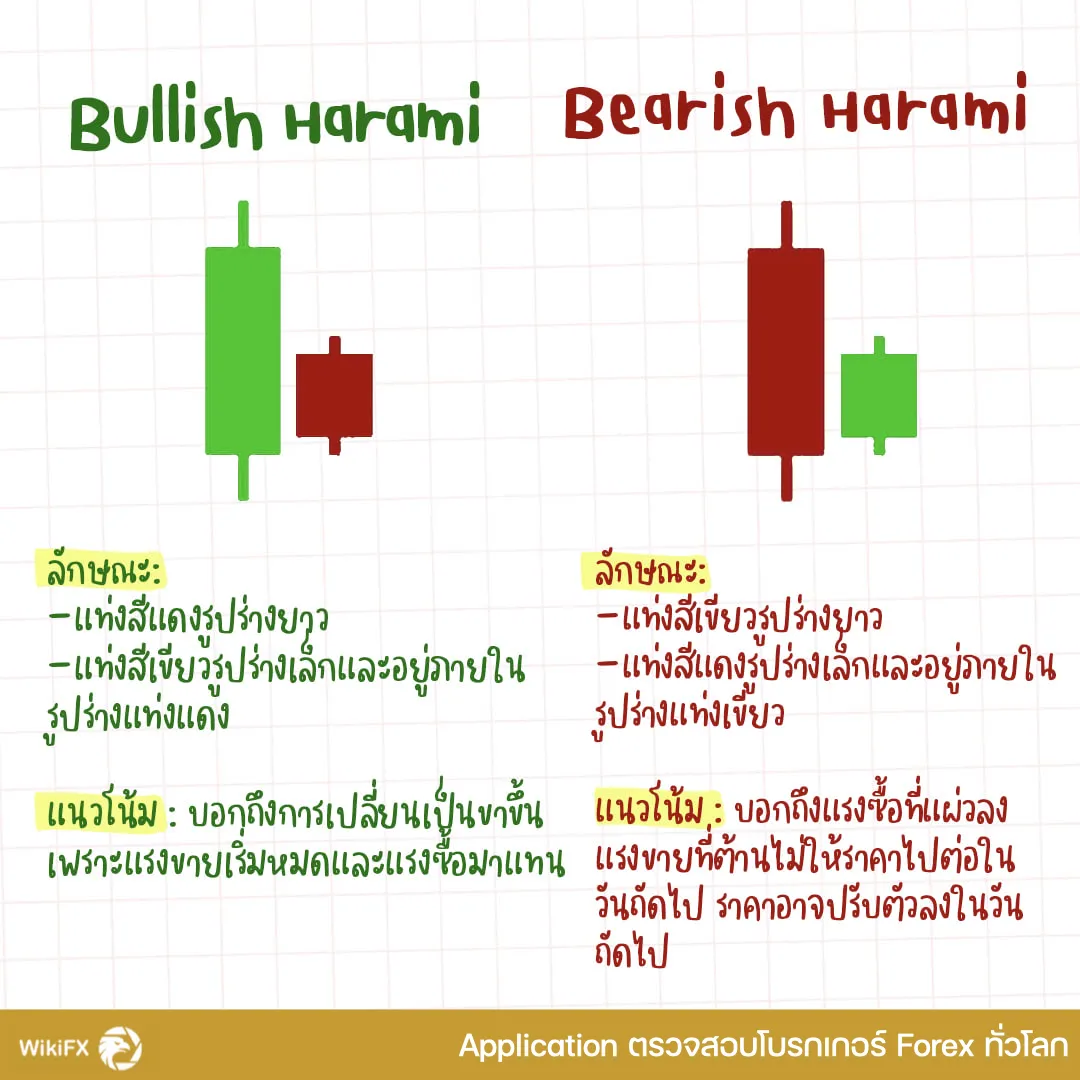 Bullish Harami

ลักษณะ:
-แท่งสีแดงรูปร่างยาว
-แท่งสีเขียวรูปร่างเล็กและอยู่ภายในรูปร่างแท่งแดง

แนวโน้ม : บอกถึงการเปลี่ยนเป็นขาขึ้น เพราะแรงขายเริ่มหมดและแรงซื้อมาแทน

Bearish Harami

ลักษณะ:
-แท่งสีเขียวรูปร่างยาว
-แท่งสีแดงรูปร่างเล็กและอยู่ภายในรูปร่างแท่งเขียว

แนวโน้ม : บอกถึงแรงซื้อที่แผ่วลง แรงขายที่ต้านไม่ให้ราคาไปต่อในวันถัดไป ราคาอาจปรับตัวลงในวันถัดไป

WikiFX

Application ตรวจสอบโบรกเกอร์ Forex ทั่วโลก